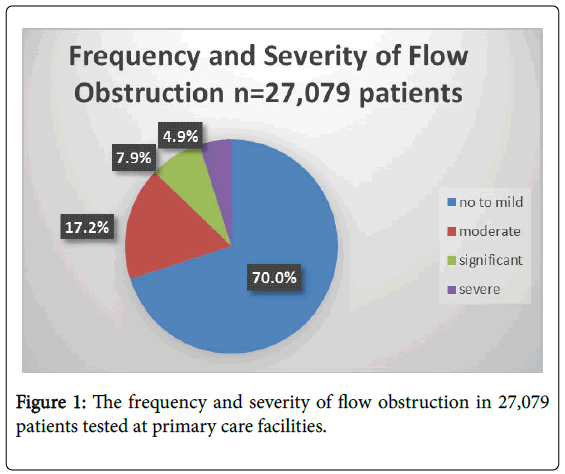 Frequency and Severity of Flow Obstruction n=27,079 patients

4.9%

7.9%

17.2%

70.0%

no to mild
moderate
significant
severe

Figure 1: The frequency and severity of flow obstruction in 27,079 patients tested at primary care facilities.